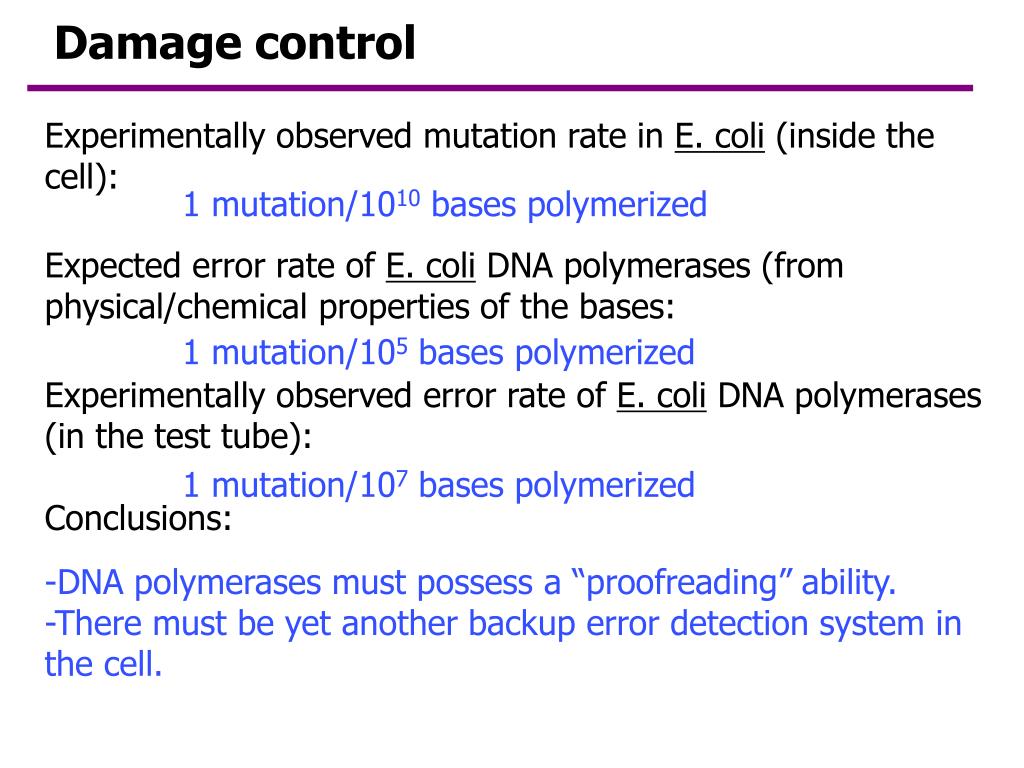 Damage control

Experimentally observed mutation rate in E. coli (inside the cell):

1 mutation/$10^{10}$ bases polymerized

Expected error rate of E. coli DNA polymerases (from physical/chemical properties of the bases:

1 mutation/$10^{5}$ bases polymerized

Experimentally observed error rate of E. coli DNA polymerases (in the test tube):

1 mutation/$10^{7}$ bases polymerized

Conclusions:

-DNA polymerases must possess a “proofreading” ability.
-There must be yet another backup error detection system in the cell.